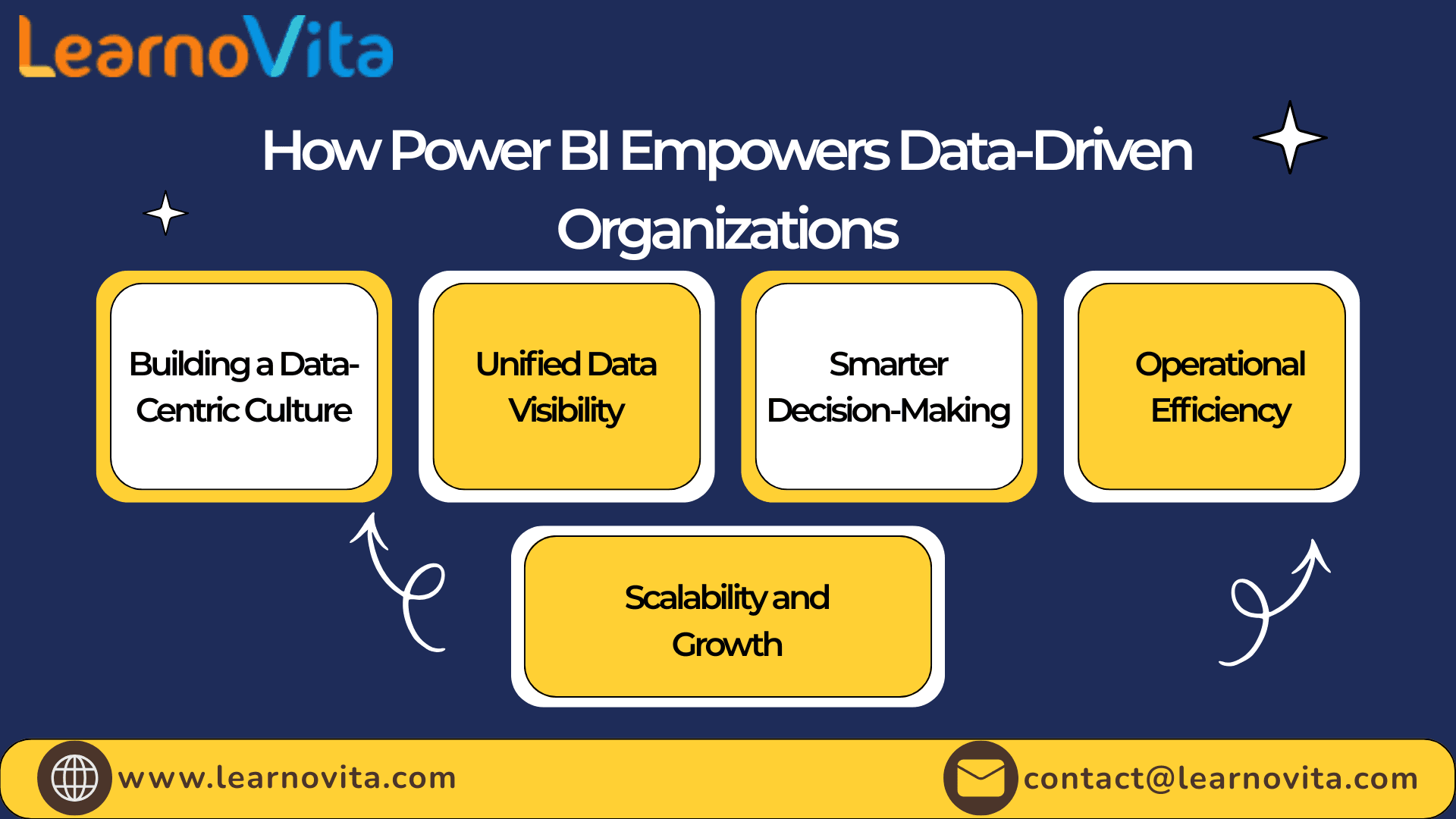 LearnoVita

How Power BI Empowers Data-Driven Organizations

Building a Data-Centric Culture

Unified Data Visibility

Smarter Decision-Making

Operational Efficiency

Scalability and Growth

www.learnovita.com

contact@learnovita.com